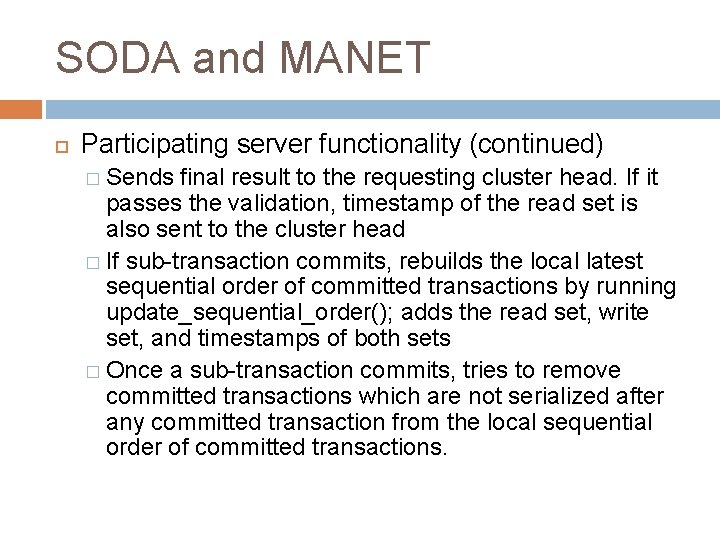 SODA and MANET

Participating server functionality (continued)

Sends final result to the requesting cluster head. If it passes the validation, timestamp of the read set is also sent to the cluster head

If sub-transaction commits, rebuilds the local latest sequential order of committed transactions by running update_sequential_order(); adds the read set, write set, and timestamps of both sets

Once a sub-transaction commits, tries to remove committed transactions which are not serialized after any committed transaction from the local sequential order of committed transactions.